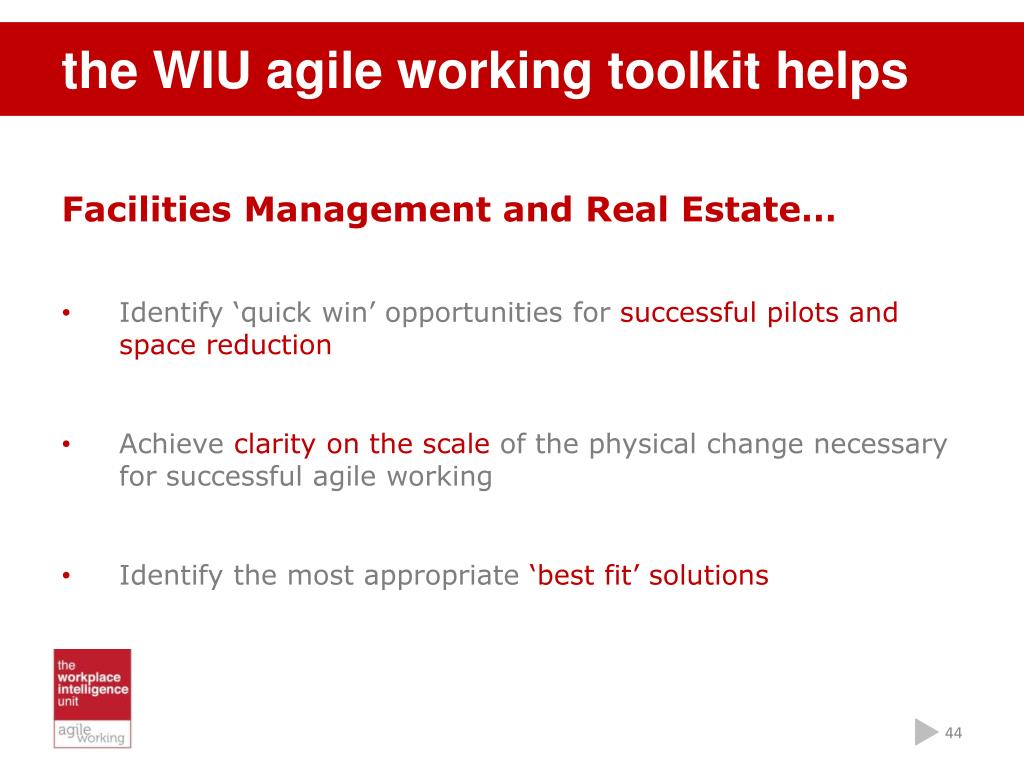 the WIU agile working toolkit helps

Facilities Management and Real Estate…

• Identify ‘quick win’ opportunities for successful pilots and space reduction

• Achieve clarity on the scale of the physical change necessary for successful agile working

• Identify the most appropriate ‘best fit’ solutions

the workplace intelligence unit

agile working

44